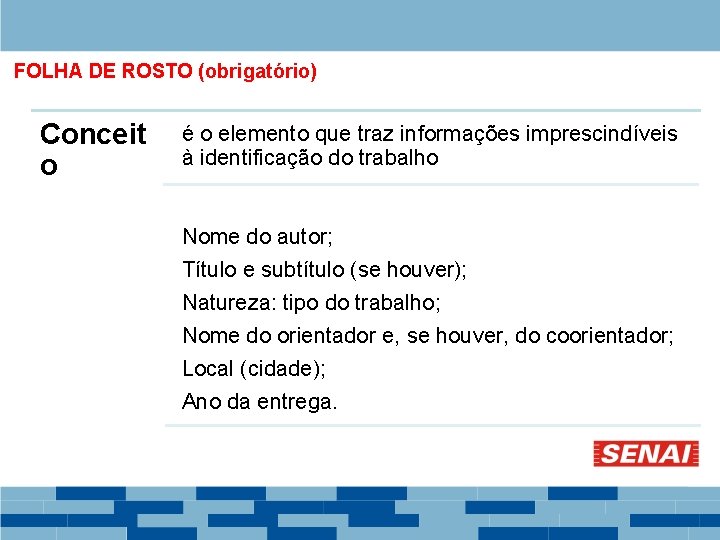 FOLHA DE ROSTO (obrigatório)

Conceito

é o elemento que traz informações imprescindíveis à identificação do trabalho

Nome do autor;

Título e subtítulo (se houver);

Natureza: tipo do trabalho;

Nome do orientador e, se houver, do coorientador;

Local (cidade);

Ano da entrega.

SENAI